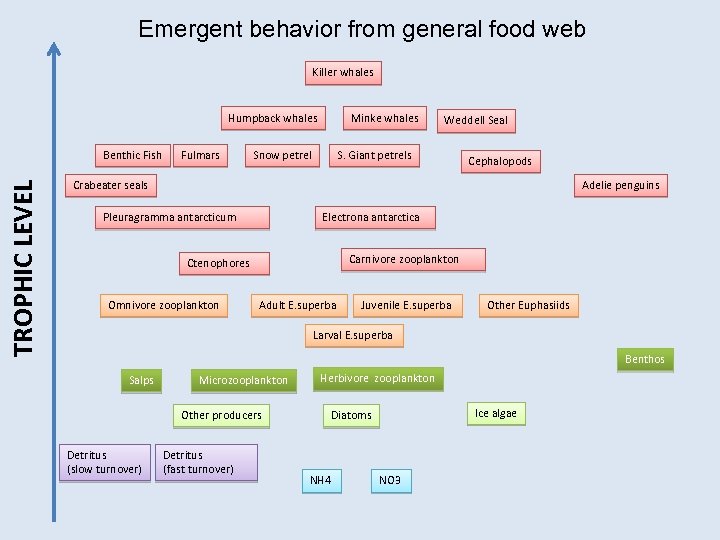 Emergent behavior from general food web

TROPHIC LEVEL

Killer whales

Humpback whales

Minke whales

Weddell Seal

Benthic Fish

Fulmars

Snow petrel

S. Giant petrels

Cephalopods

Crabeater seals

Adelie penguins

Pleuragramma antarcticum

Electrona antarctica

Ctenophores

Carnivore zooplankton

Omnivore zooplankton

Adult E.superba

Juvenile E.superba

Other Euphasiids

Larval E.superba

Benthos

Salps

Microzooplankton

Herbivore zooplankton

Other producers

Diatoms

Ice algae

Detritus (slow turnover)

Detritus (fast turnover)

NH4

NO3